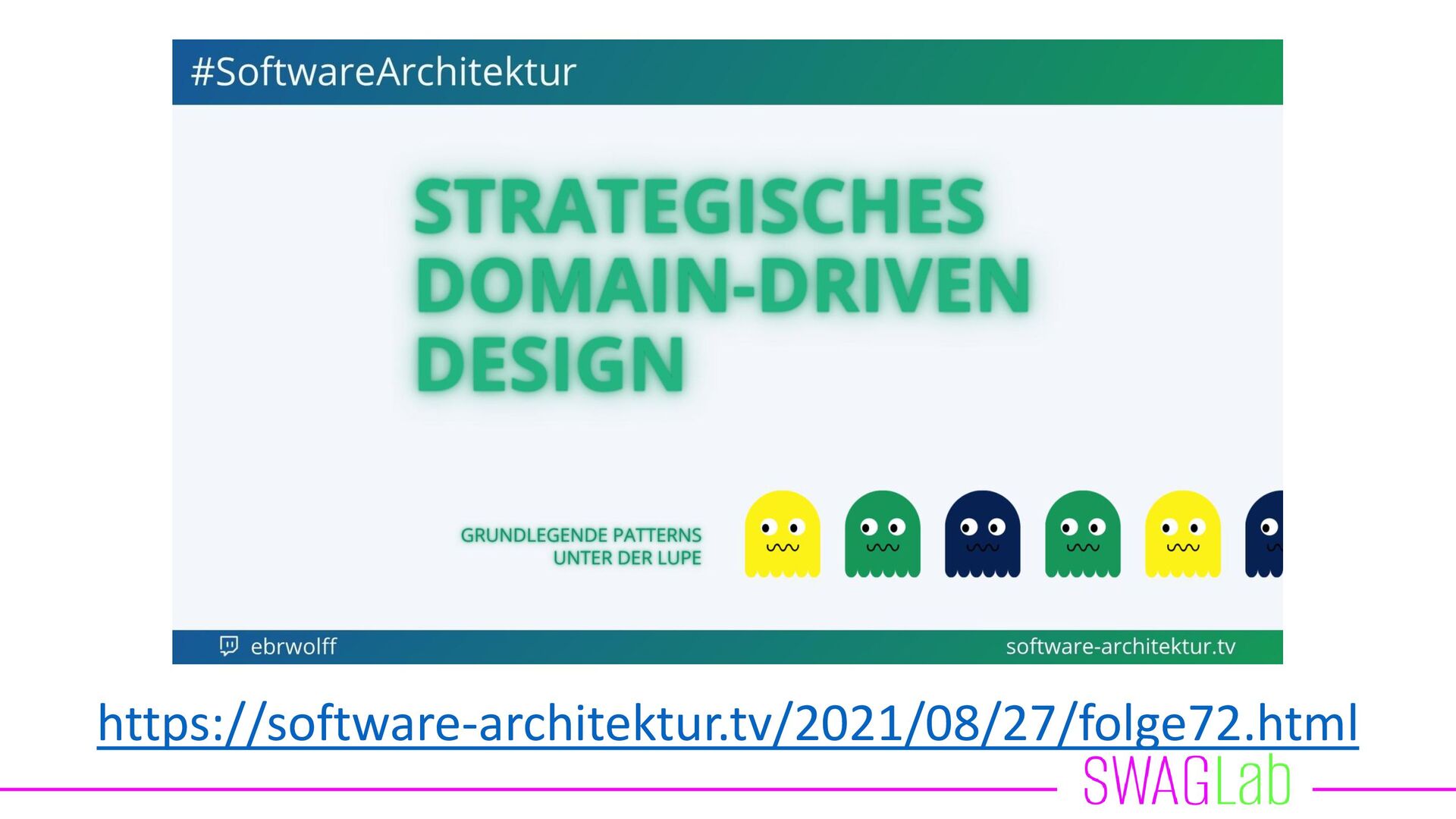 #SoftwareArchitektur

STRATEGISCHES DOMAIN-DRIVEN DESIGN

GRUNDLEGENDE PATTERNS UNTER DER LUPE

ebrwolff

software-architektur.tv

https://software-architektur.tv/2021/08/27/folge72.html

SWAGLab